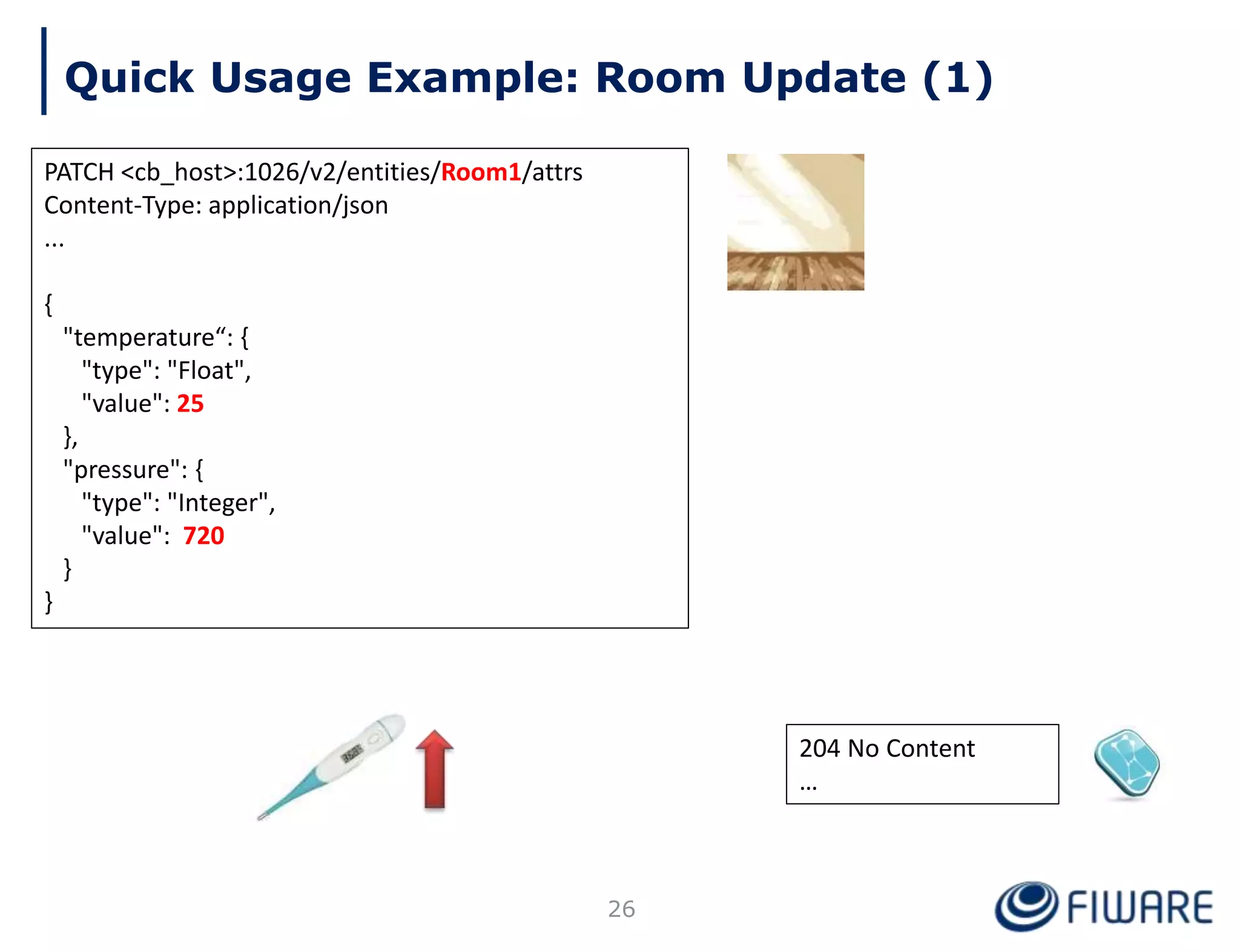 Quick Usage Example: Room Update (1)

PATCH <cb_host>:1026/v2/entities/Room1/attrs
Content-Type: application/json
...

{
"temperature“: {
"type": "Float",
"value": 25
},
"pressure": {
"type": "Integer",
"value": 720
}
}

204 No Content
...

26

FIWARE